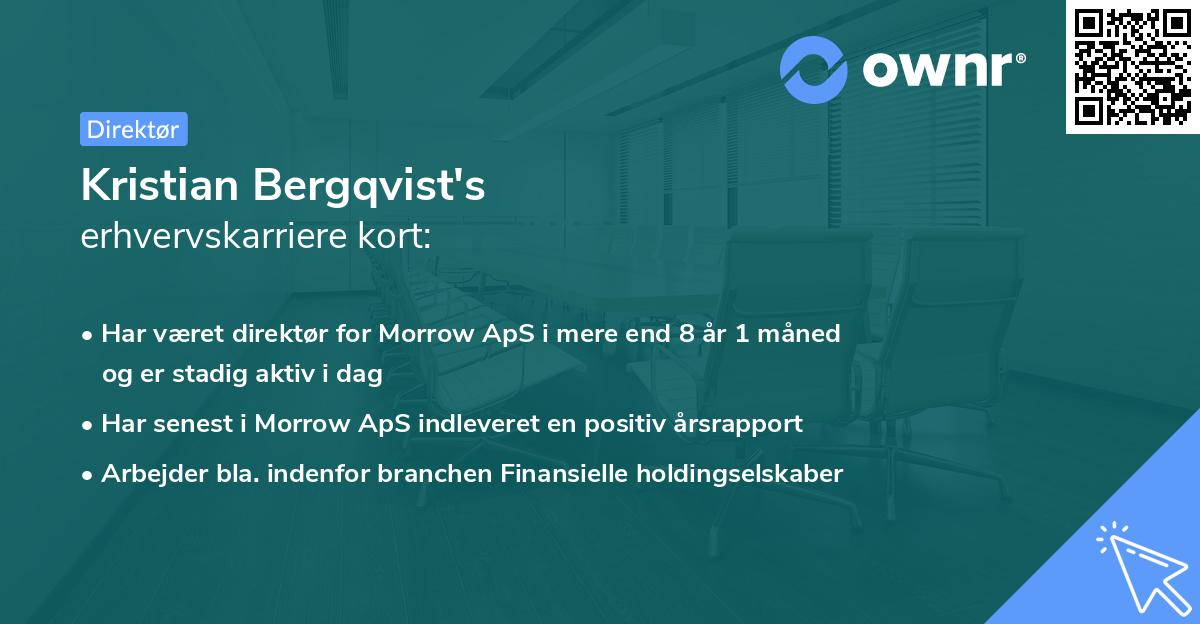 ownr®

Direktør

Kristian Bergqvist's
erhvervskarriere kort:

• Har været direktør for Morrow ApS i mere end 8 år 1 måned og er stadig aktiv i dag
• Har senest i Morrow ApS indleveret en positiv årsrapport
• Arbejder bla. indenfor branchen Finansielle holdingselskaber